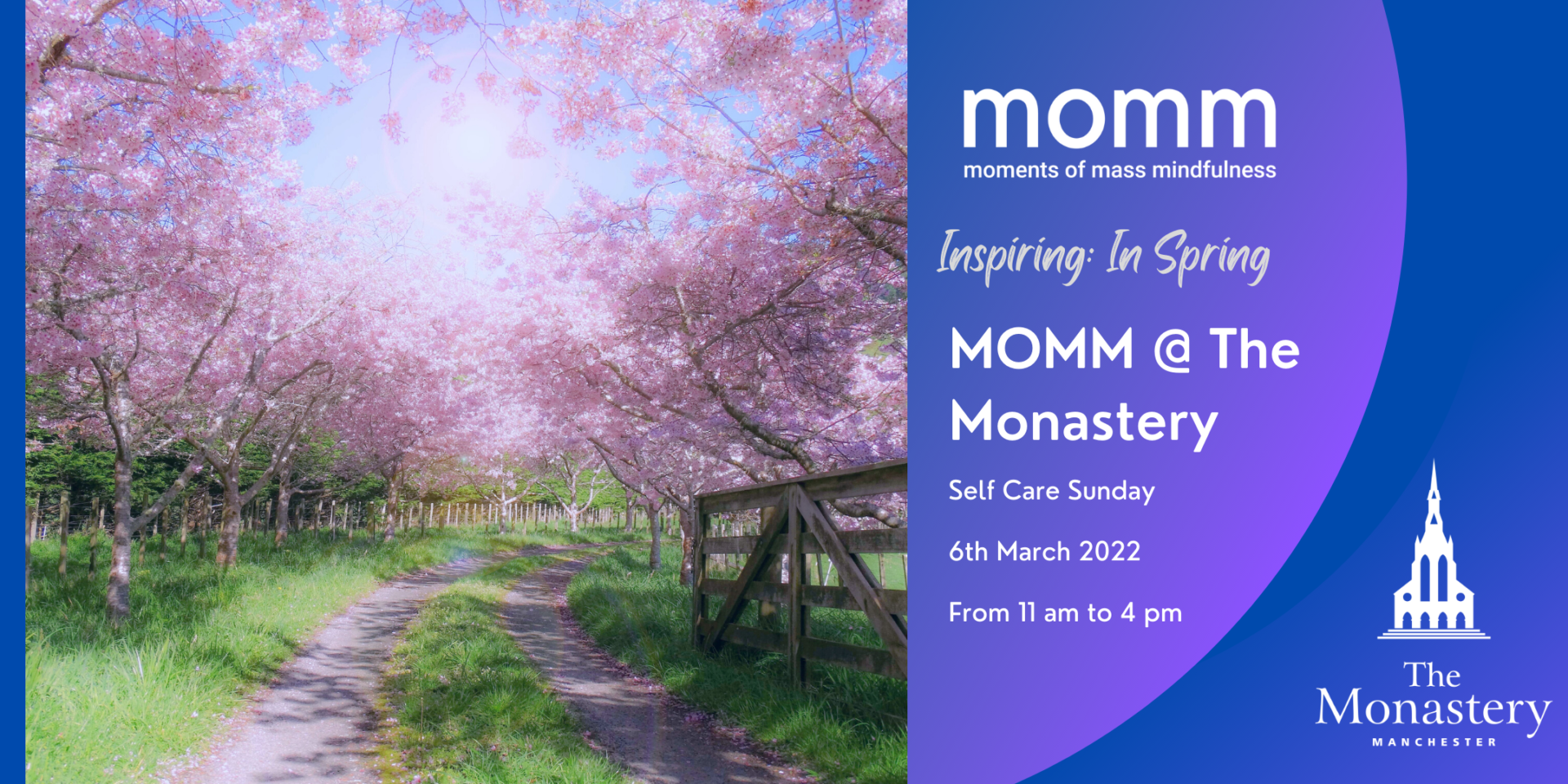 momm
moments of mass mindfulness

Inspiring: In Spring

MOMM @ The Monastery

Self Care Sunday

6th March 2022

From 11 am to 4 pm

The Monastery
MANCHESTER